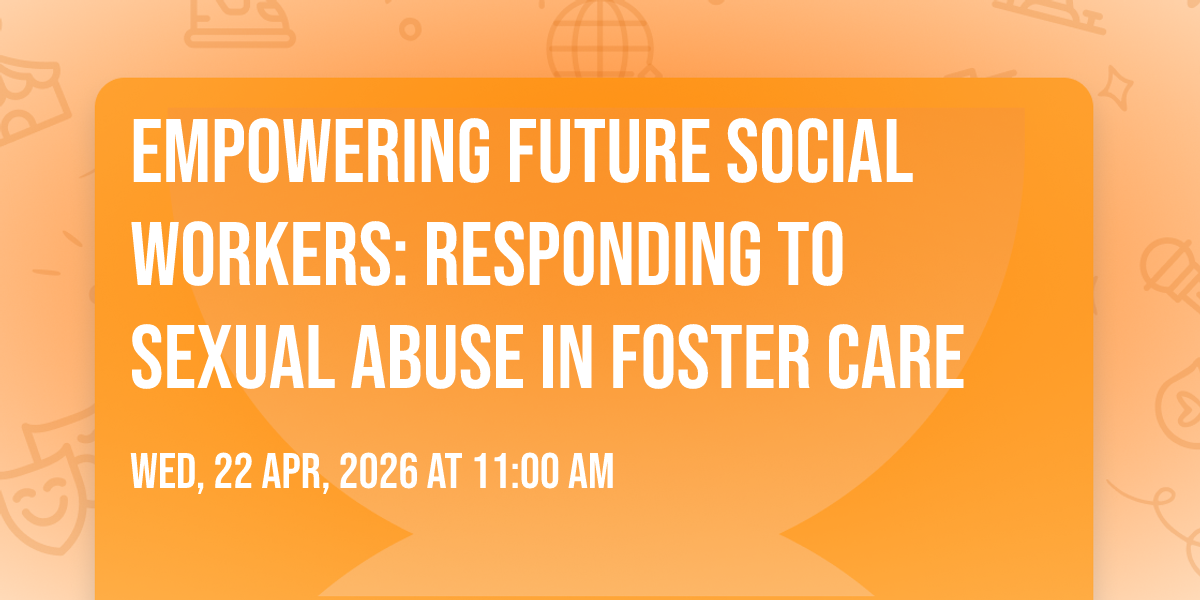 EMPOWERING FUTURE SOCIAL WORKERS: RESPONDING TO SEXUAL ABUSE IN FOSTER CARE

WED, 22 APR, 2026 AT 11:00 AM